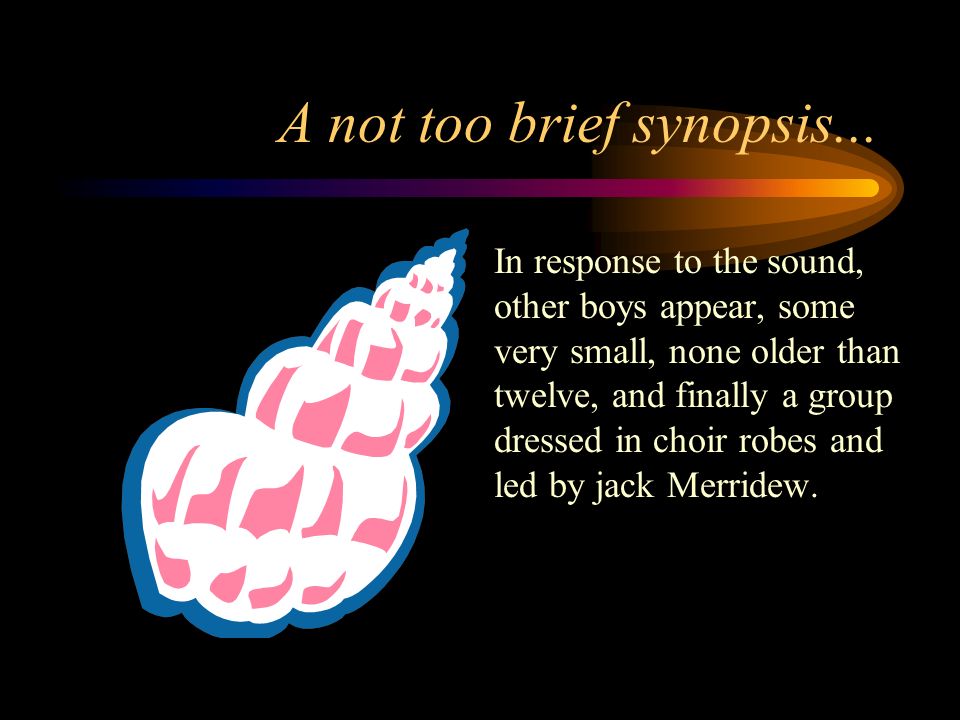 A not too brief synopsis...

In response to the sound, other boys appear, some very small, none older than twelve, and finally a group dressed in choir robes and led by jack Merridew.